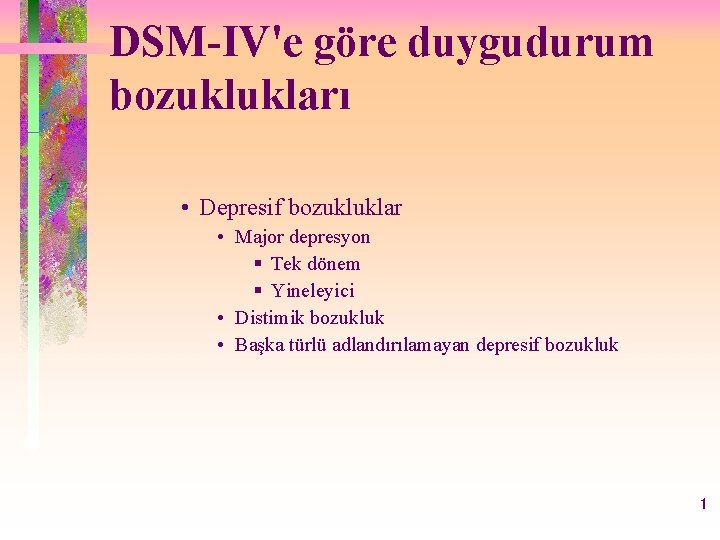 DSM-IV'e göre duygudurum bozuklukları

• Depresif bozukluklar
  • Major depresyon
    ▪ Tek dönem
    ▪ Yineleyici
  • Distimik bozukluk
  • Başka türlü adlandırılamayan depresif bozukluk

1